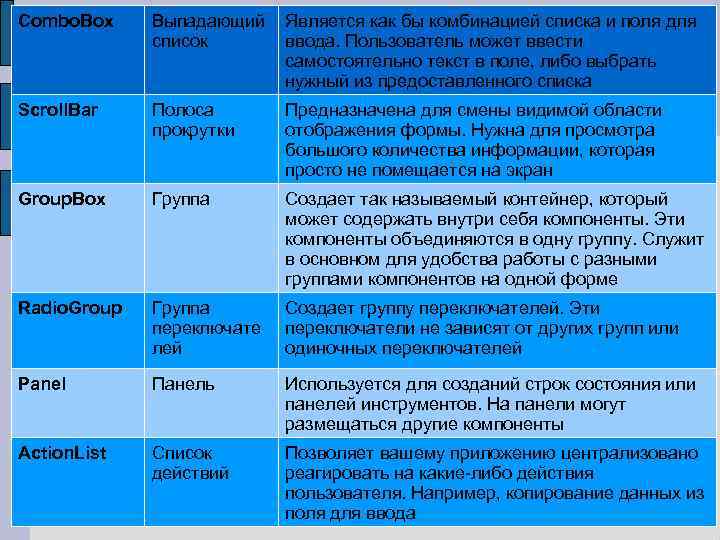 | ComboBox | Выпадающий список | Является как бы комбинацией списка и поля для ввода. Пользователь может ввести самостоятельно текст в поле, либо выбрать нужный из предоставленного списка |
|---|---|---|
| ScrollBar | Полоса прокрутки | Предназначена для смены видимой области отображения формы. Нужна для просмотра большого количества информации, которая просто не помещается на экран |
| GroupBox | Группа | Создает так называемый контейнер, который может содержать внутри себя компоненты. Эти компоненты объединяются в одну группу. Служит в основном для удобства работы с разными группами компонентов на одной форме |
| RadioGroup | Группа переключателей | Создает группу переключателей. Эти переключатели не зависят от других групп или одиночных переключателей |
| Panel | Панель | Используется для созданий строк состояния или панелей инструментов. На панели могут размещаться другие компоненты |
| ActionList | Список действий | Позволяет вашему приложению централизовано реагировать на какие-либо действия пользователя. Например, копирование данных из поля для ввода |